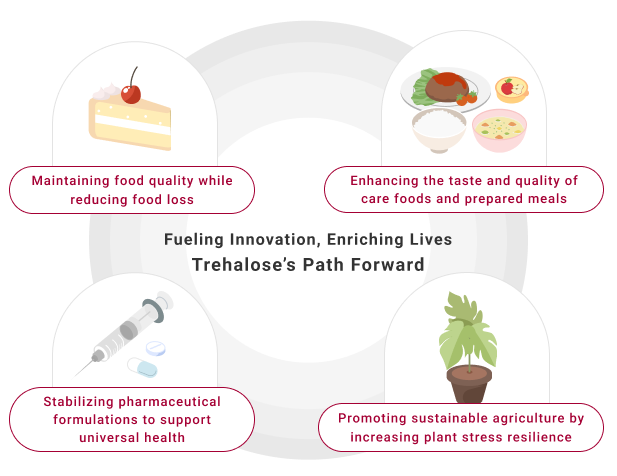 Maintaining food quality while reducing food loss

Enhancing the taste and quality of care foods and prepared meals

Fueling Innovation, Enriching Lives
Trehalose's Path Forward

Stabilizing pharmaceutical formulations to support universal health

Promoting sustainable agriculture by increasing plant stress resilience